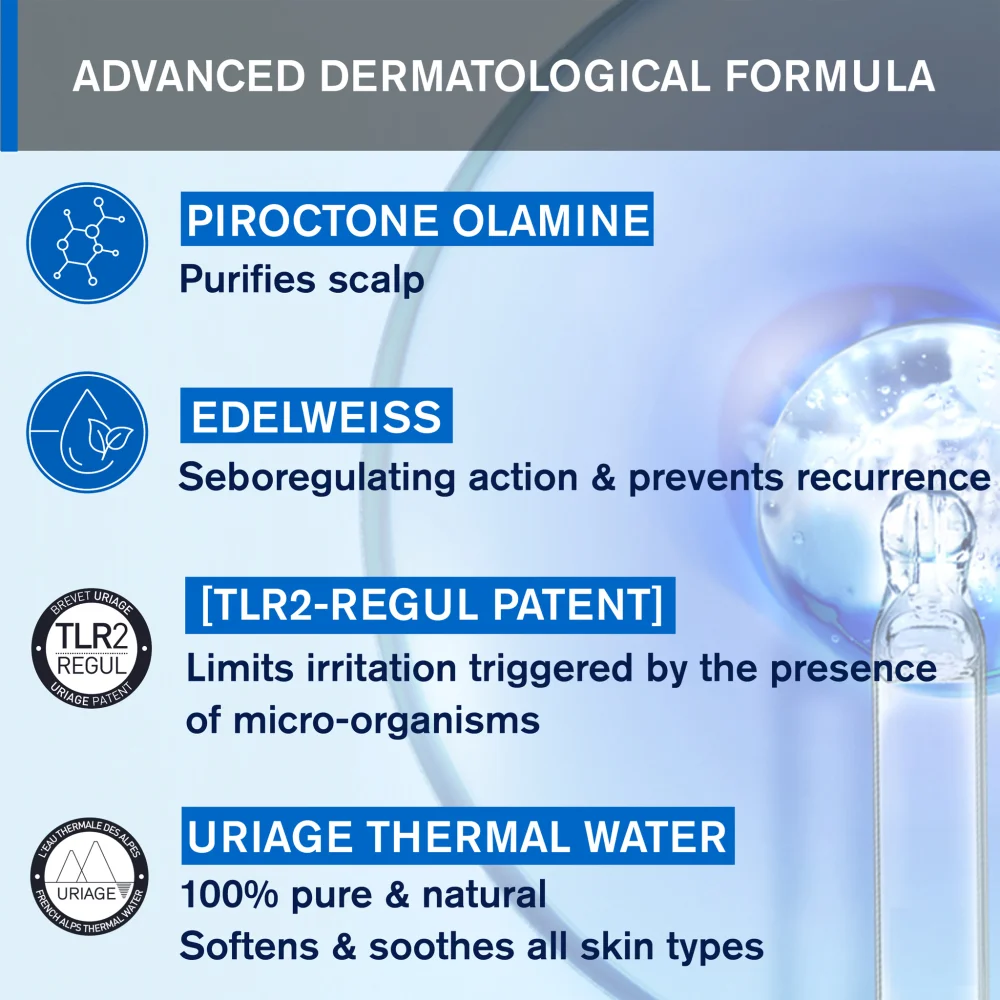 ADVANCED DERMATOLOGICAL FORMULA

PIROCTONE OLAMINE
Purifies scalp

EDELWEISS
Seboregulating action & prevents recurrence

BREVET URIAGE
TLR2
REGUL
URIAGE PATENT

[TLR2-REGUL PATENT]
Limits irritation triggered by the presence of micro-organisms

L'EAU THERMALE DES ALPES
URIAGE
FRENCH ALPS THERMAL WATER

URIAGE THERMAL WATER
100% pure & natural
Softens & soothes all skin types